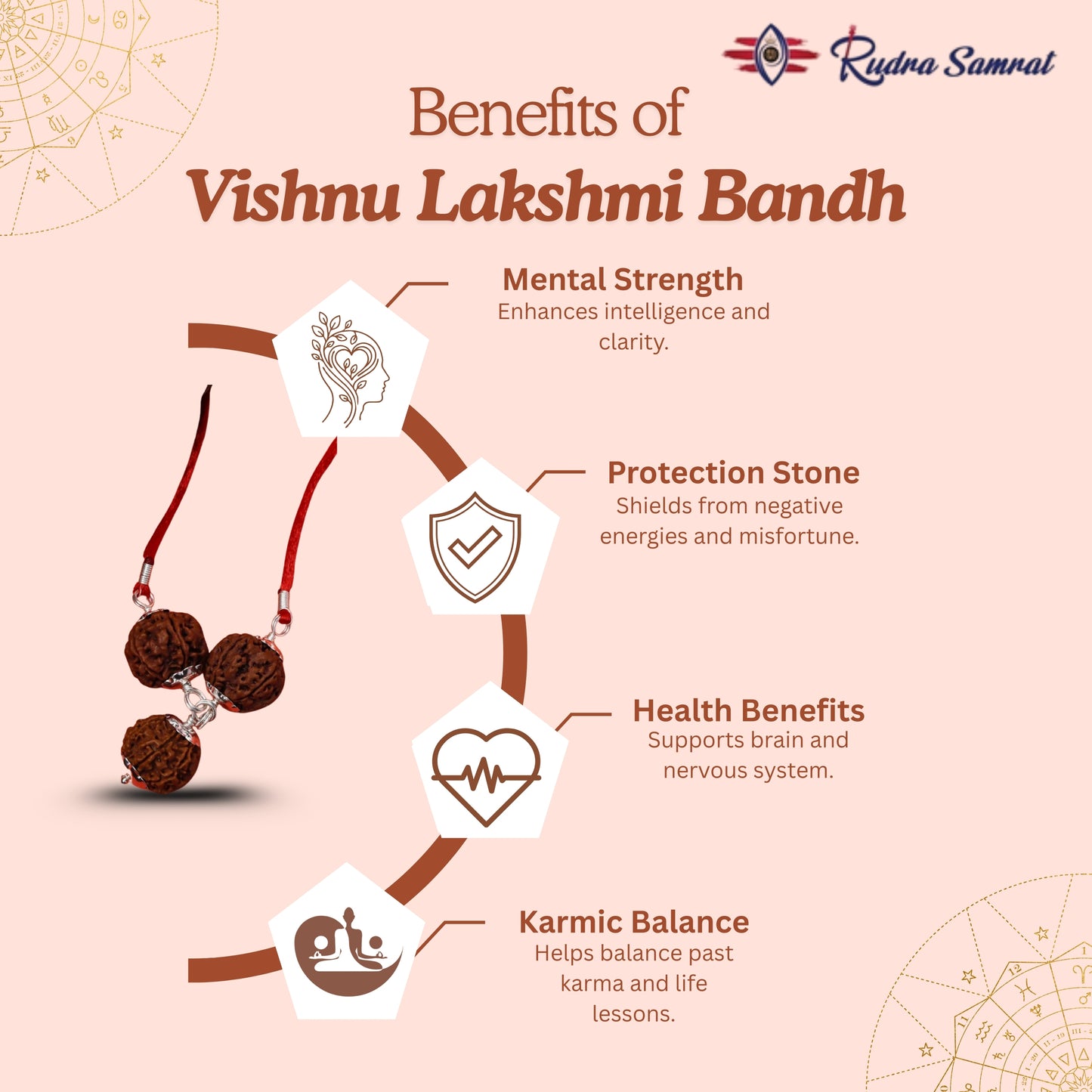 Rudra Samrat

Benefits of
Vishnu Lakshmi Bandh

Mental Strength
Enhances intelligence and clarity.

Protection Stone
Shields from negative energies and misfortune.

Health Benefits
Supports brain and nervous system.

Karmic Balance
Helps balance past karma and life lessons.